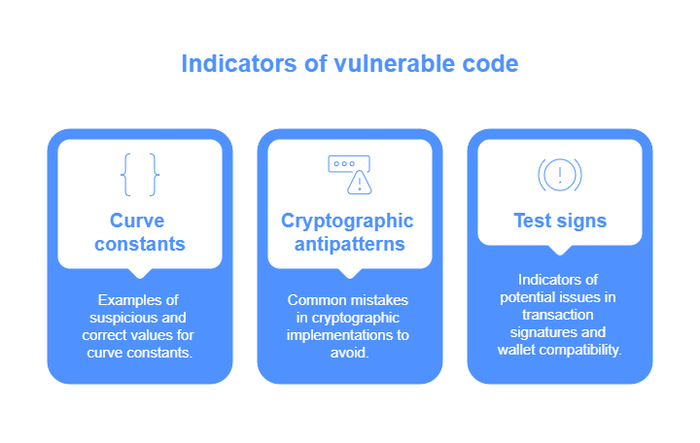 Indicators of vulnerable code

Curve constants

Examples of suspicious and correct values for curve constants.

Cryptographic antipatterns

Common mistakes in cryptographic implementations to avoid.

Test signs

Indicators of potential issues in transaction signatures and wallet compatibility.